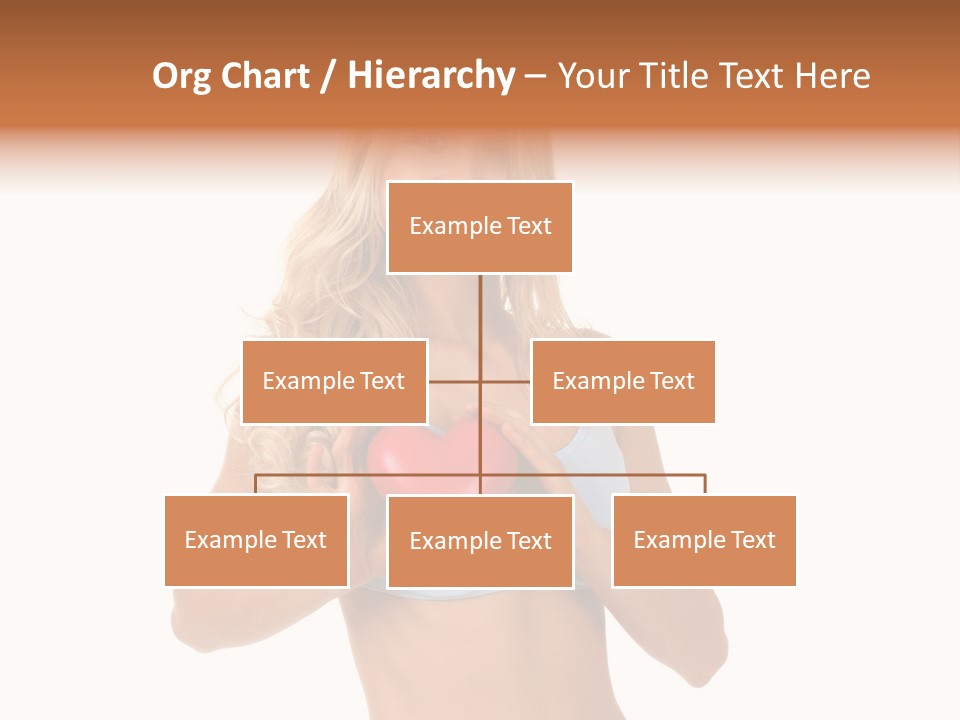 Org Chart / Hierarchy – Your Title Text Here

Example Text

Example Text

Example Text

Example Text

Example Text

Example Text